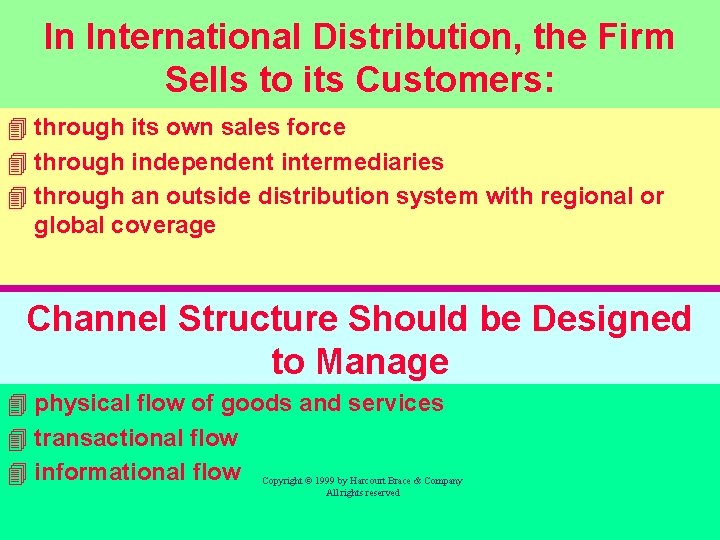 In International Distribution, the Firm Sells to its Customers:

through its own sales force
through independent intermediaries
through an outside distribution system with regional or global coverage

Channel Structure Should be Designed to Manage

physical flow of goods and services
transactional flow
informational flow

Copyright © 1999 by Harcourt Brace & Company
All rights reserved